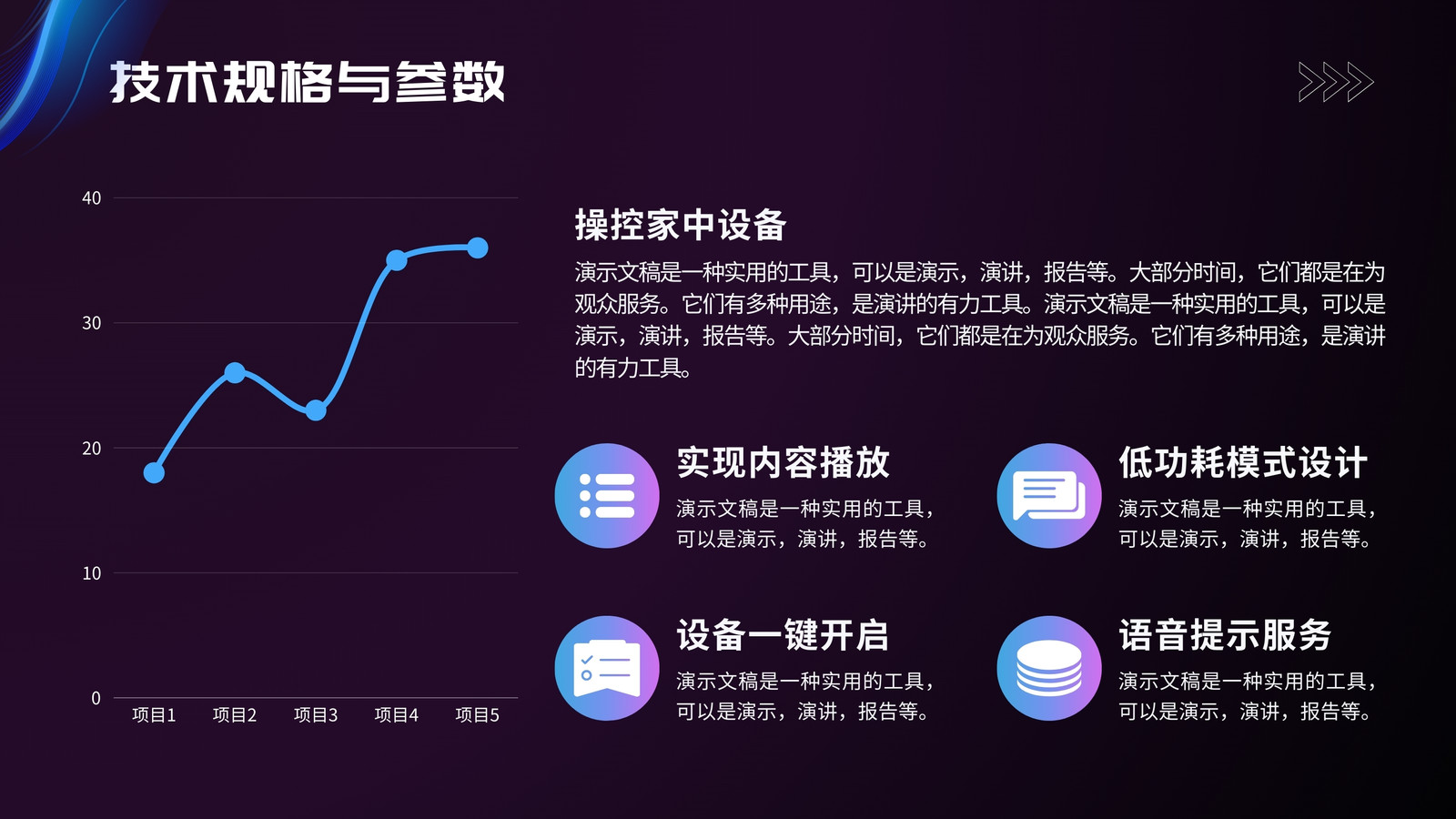 技术规格与参数

40
30
20
10
0
项目1 项目2 项目3 项目4 项目5

操控家中设备

演示文稿是一种实用的工具，可以是演示，演讲，报告等。大部分时间，它们都是在为观众服务。它们有多种用途，是演讲的有力工具。演示文稿是一种实用的工具，可以是演示，演讲，报告等。大部分时间，它们都是在为观众服务。它们有多种用途，是演讲的有力工具。

实现内容播放

演示文稿是一种实用的工具，可以是演示，演讲，报告等。

低功耗模式设计

演示文稿是一种实用的工具，可以是演示，演讲，报告等。

设备一键开启

演示文稿是一种实用的工具，可以是演示，演讲，报告等。

语音提示服务

演示文稿是一种实用的工具，可以是演示，演讲，报告等。